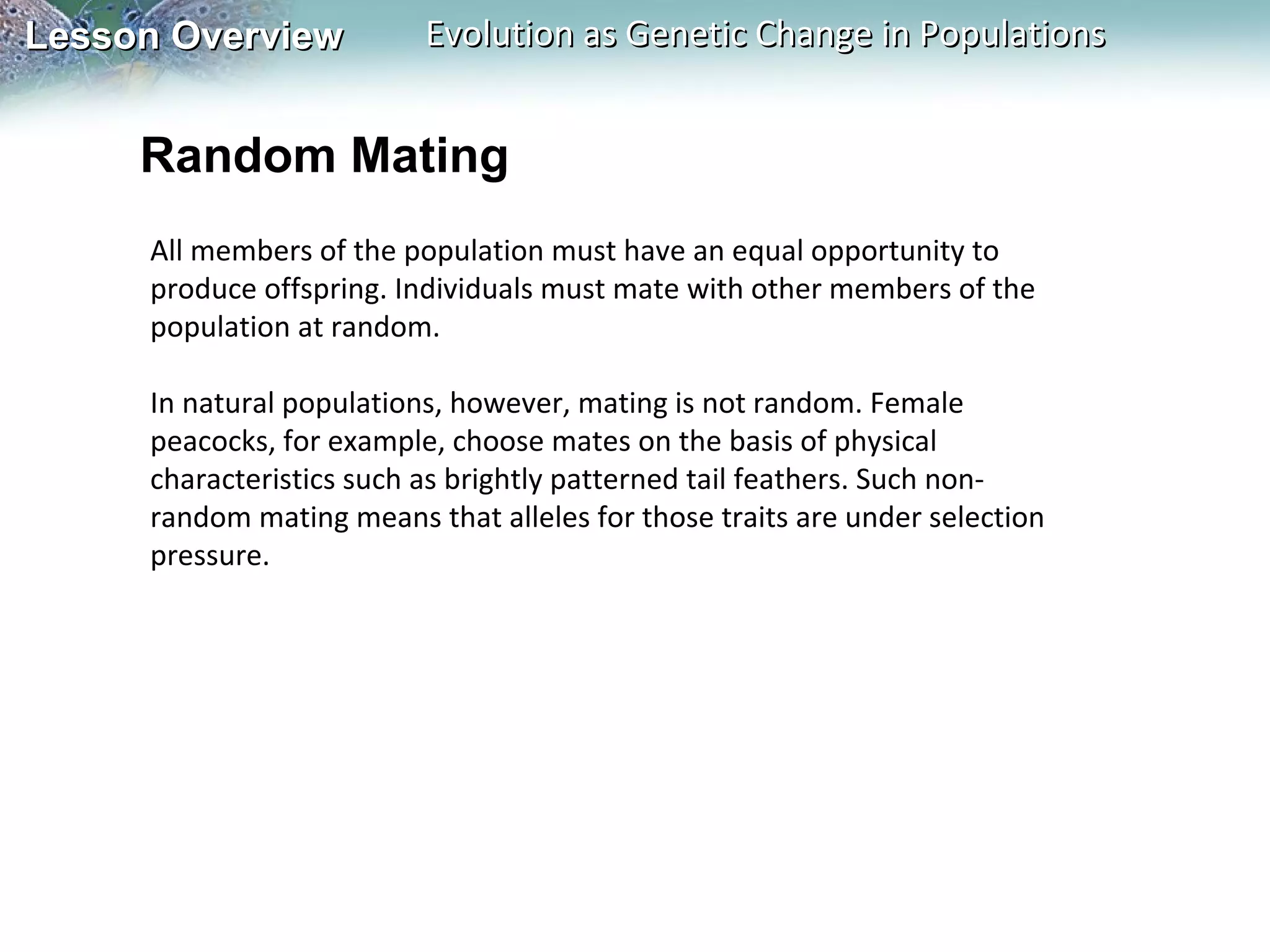 Lesson Overview

Evolution as Genetic Change in Populations

Random Mating

All members of the population must have an equal opportunity to produce offspring. Individuals must mate with other members of the population at random.

In natural populations, however, mating is not random. Female peacocks, for example, choose mates on the basis of physical characteristics such as brightly patterned tail feathers. Such non-random mating means that alleles for those traits are under selection pressure.